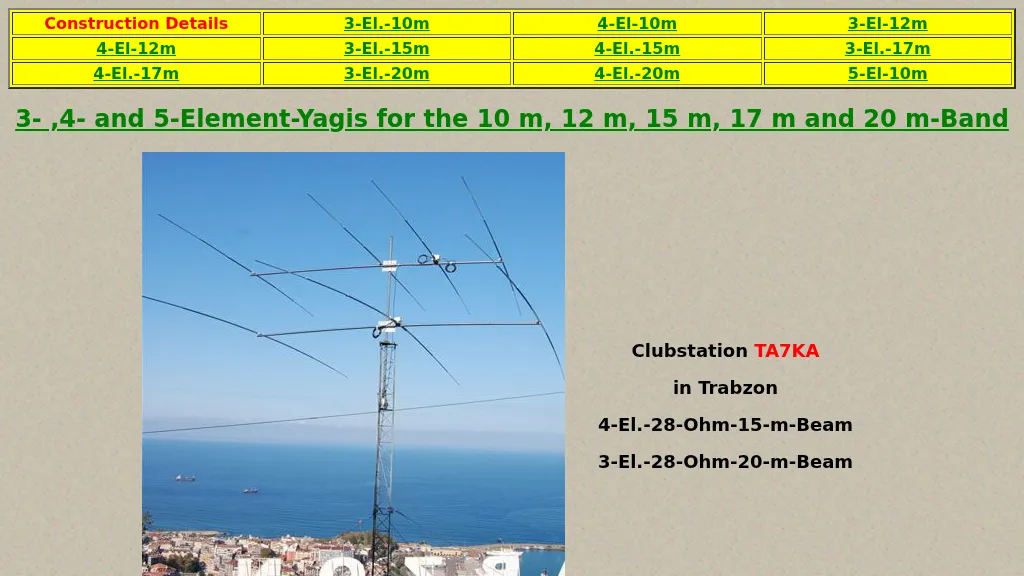 | Construction Details | 3-El.-10m | 4-El-10m | 3-El-12m |
|---|---|---|---|
| 4-El-12m | 3-El.-15m | 4-El.-15m | 3-El.-17m |
| 4-El.-17m | 3-El.-20m | 4-El.-20m | 5-El-10m |

3- ,4- and 5-Element-Yagis for the 10 m, 12 m, 15 m, 17 m and 20 m-Band

Clubstation TA7KA

in Trabzon

4-El.-28-Ohm-15-m-Beam

3-El.-28-Ohm-20-m-Beam